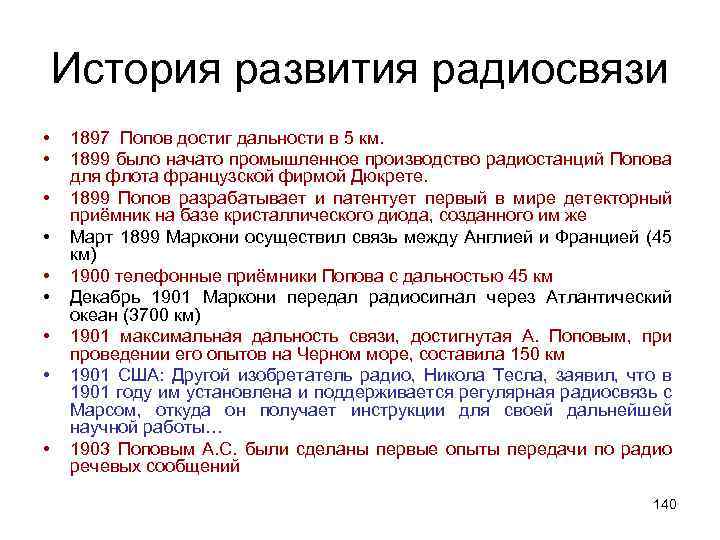 История развития радиосвязи

• 1897 Попов достиг дальности в 5 км.
• 1899 было начато промышленное производство радиостанций Попова для флота французской фирмой Дюкрете.
• 1899 Попов разрабатывает и патентует первый в мире детекторный приёмник на базе кристаллического диода, созданного им же
• Март 1899 Маркони осуществил связь между Англией и Францией (45 км)
• 1900 телефонные приёмники Попова с дальностью 45 км
• Декабрь 1901 Маркони передал радиосигнал через Атлантический океан (3700 км)
• 1901 максимальная дальность связи, достигнутая А. Поповым, при проведении его опытов на Черном море, составила 150 км
• 1901 США: Другой изобретатель радио, Никола Тесла, заявил, что в 1901 году им установлена и поддерживается регулярная радиосвязь с Марсом, откуда он получает инструкции для своей дальнейшей научной работы…
• 1903 Поповым А.С. были сделаны первые опыты передачи по радио речевых сообщений

140